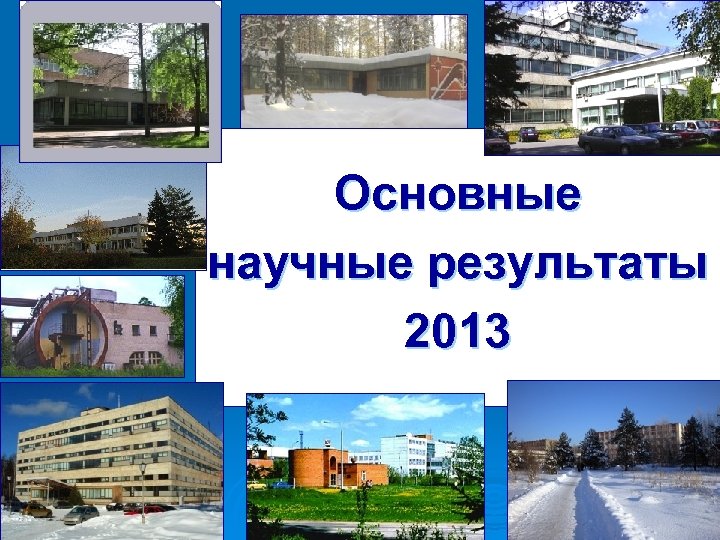 Основные научные результаты 2013